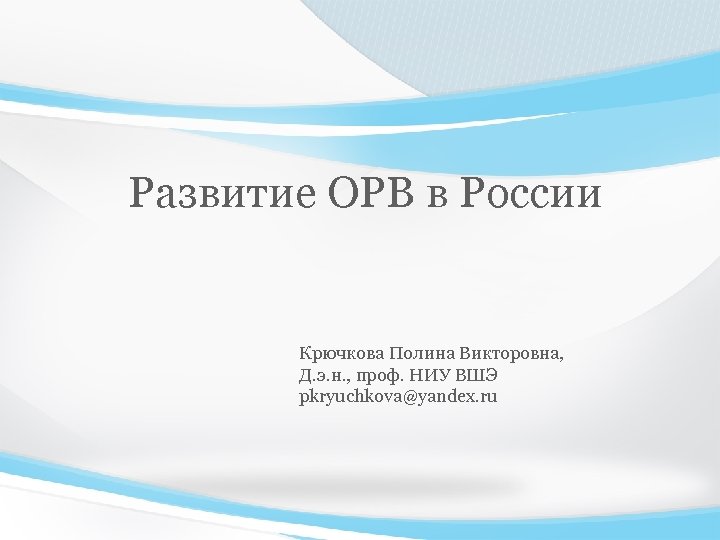 Развитие ОРВ в России

Крючкова Полина Викторовна,
Д.э.н., проф. НИУ ВШЭ
pkryuchkova@yandex.ru